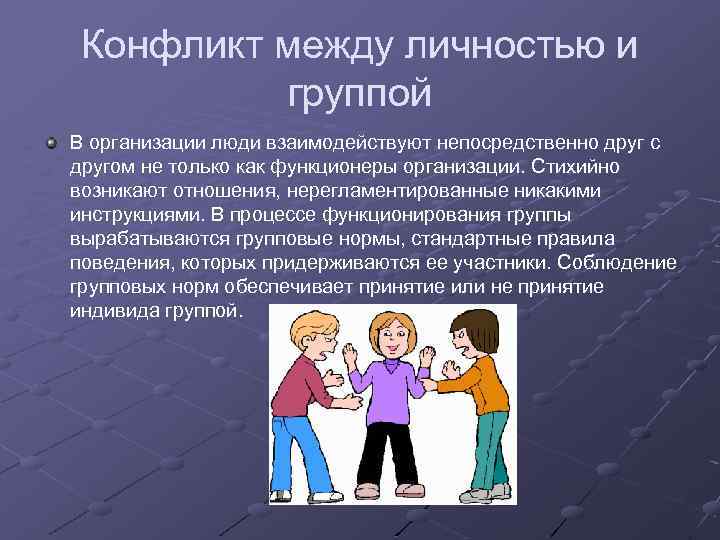 Конфликт между личностью и группой

В организации люди взаимодействуют непосредственно друг с другом не только как функционеры организации. Стихийно возникают отношения, нерегламентированные никакими инструкциями. В процессе функционирования группы вырабатываются групповые нормы, стандартные правила поведения, которых придерживаются ее участники. Соблюдение групповых норм обеспечивает принятие или не принятие индивида группой.